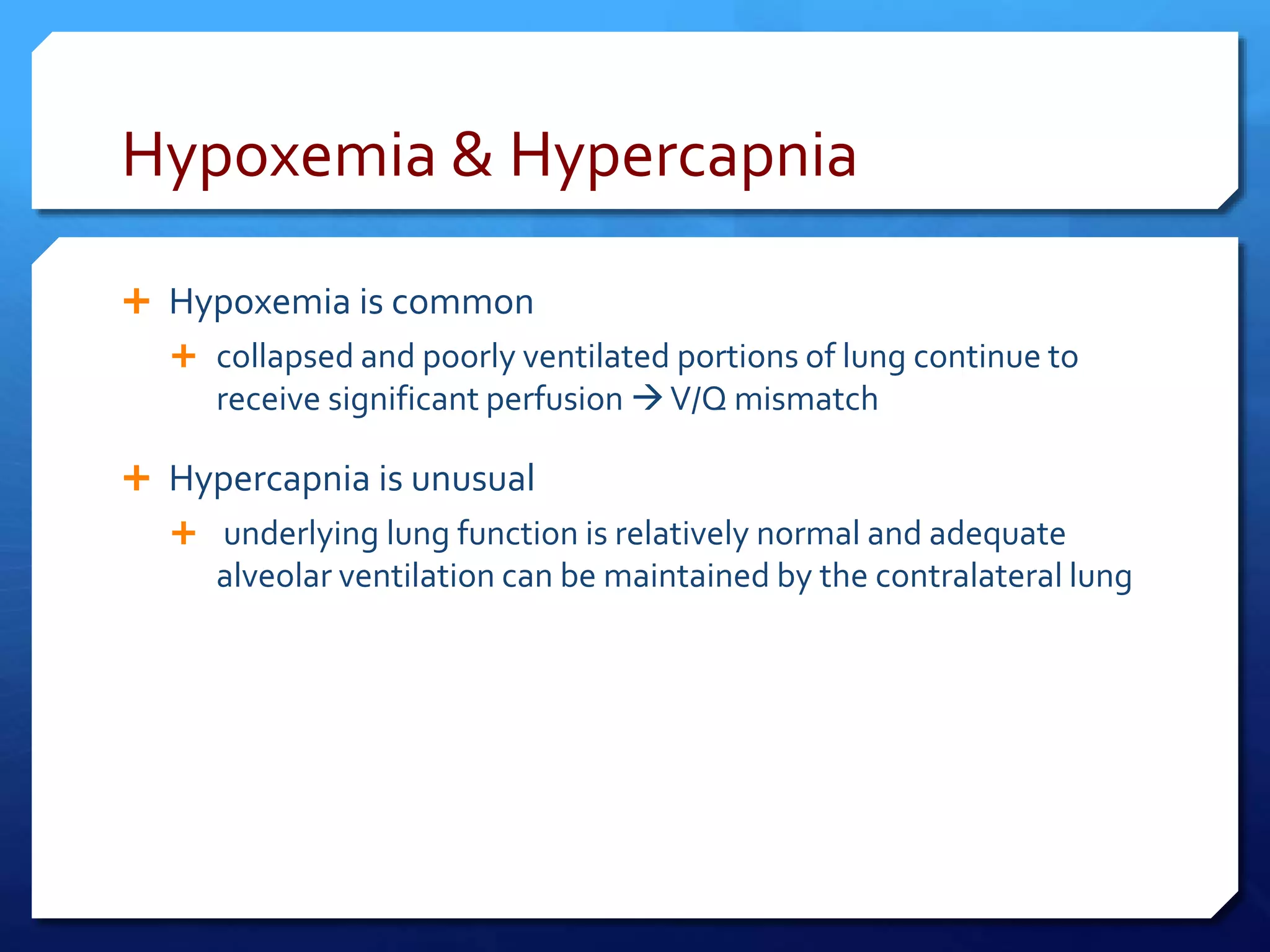 Hypoxemia & Hypercapnia

+ Hypoxemia is common

+ collapsed and poorly ventilated portions of lung continue to receive significant perfusion → V/Q mismatch

+ Hypercapnia is unusual

+ underlying lung function is relatively normal and adequate alveolar ventilation can be maintained by the contralateral lung